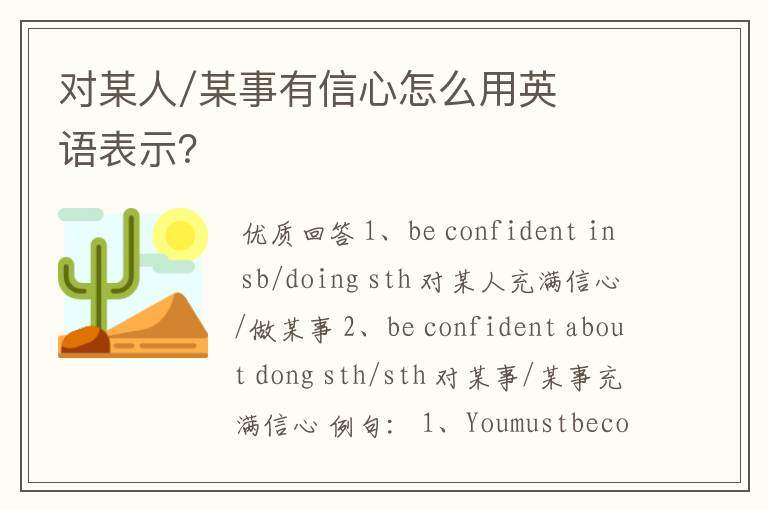 对某人/某事有信心怎么用英语表示?

优质回答 1、be confident in sb/doing sth 对某人充满信心/做某事 2、be confident about dong sth/sth 对某事/某事充满信心 例句: 1、Youmustbeco